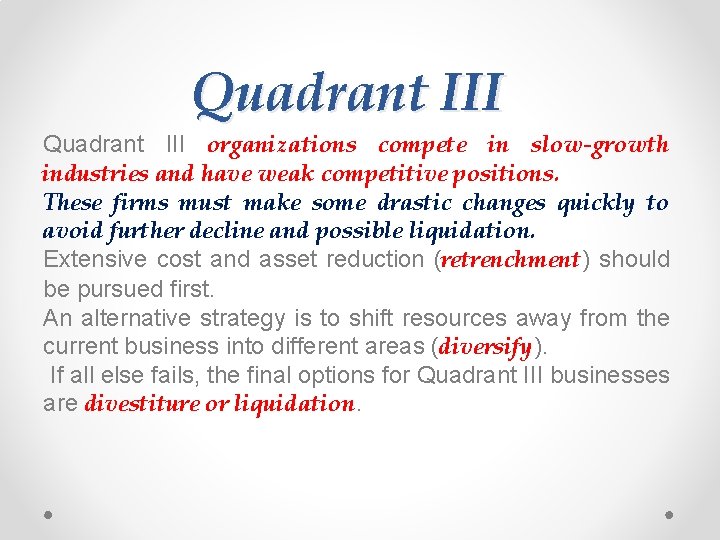 Quadrant III

Quadrant III organizations compete in slow-growth industries and have weak competitive positions.

These firms must make some drastic changes quickly to avoid further decline and possible liquidation.

Extensive cost and asset reduction (retrenchment) should be pursued first.

An alternative strategy is to shift resources away from the current business into different areas (diversify).

If all else fails, the final options for Quadrant III businesses are divestiture or liquidation.